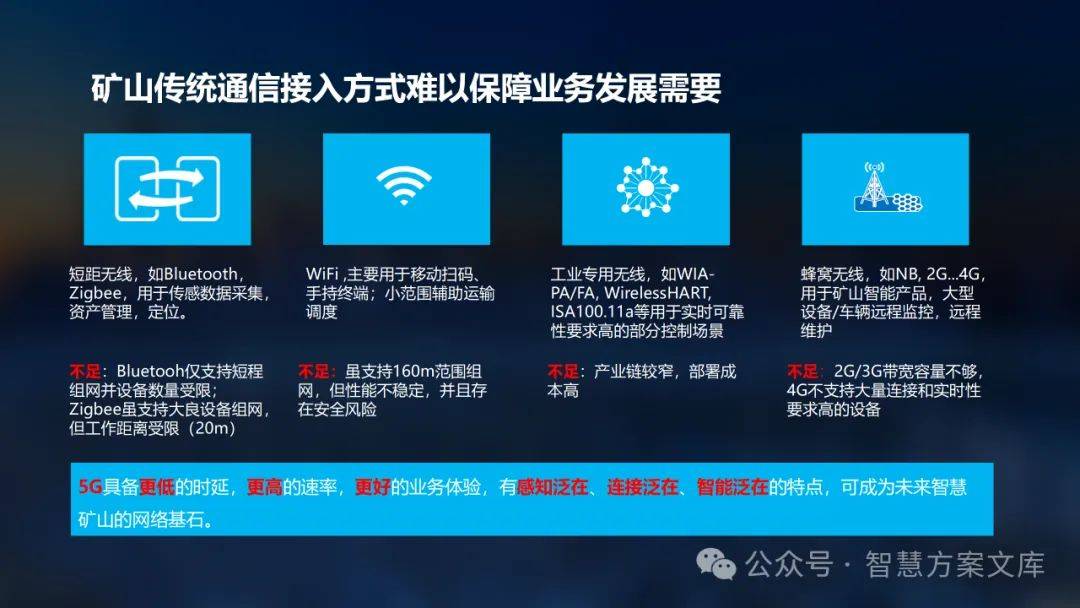 矿山传统通信接入方式难以保障业务发展需要

短距无线，如Bluetooth，Zigbee，用于传感数据采集，资产管理，定位。

不足：Bluetooh仅支持短程组网并设备数量受限；Zigbee虽支持大良设备组网，但工作距离受限（20m）

WiFi ,主要用于移动扫码、手持终端；小范围辅助运输调度

不足：虽支持160m范围组网，但性能不稳定，并且存在安全风险

工业专用无线，如WIA-PA/FA, WirelessHART, ISA100.11a等用于实时可靠性要求高的部分控制场景

不足：产业链较窄，部署成本高

蜂窝无线，如NB, 2G...4G，用于矿山智能产品，大型设备/车辆远程监控，远程维护

不足：2G/3G带宽容量不够，4G不支持大量连接和实时性要求高的设备

5G具备更低的时延，更高的速率，更好的业务体验，有感知泛在、连接泛在、智能泛在的特点，可成为未来智慧矿山的网络基石。

公众号 · 智慧方案文库